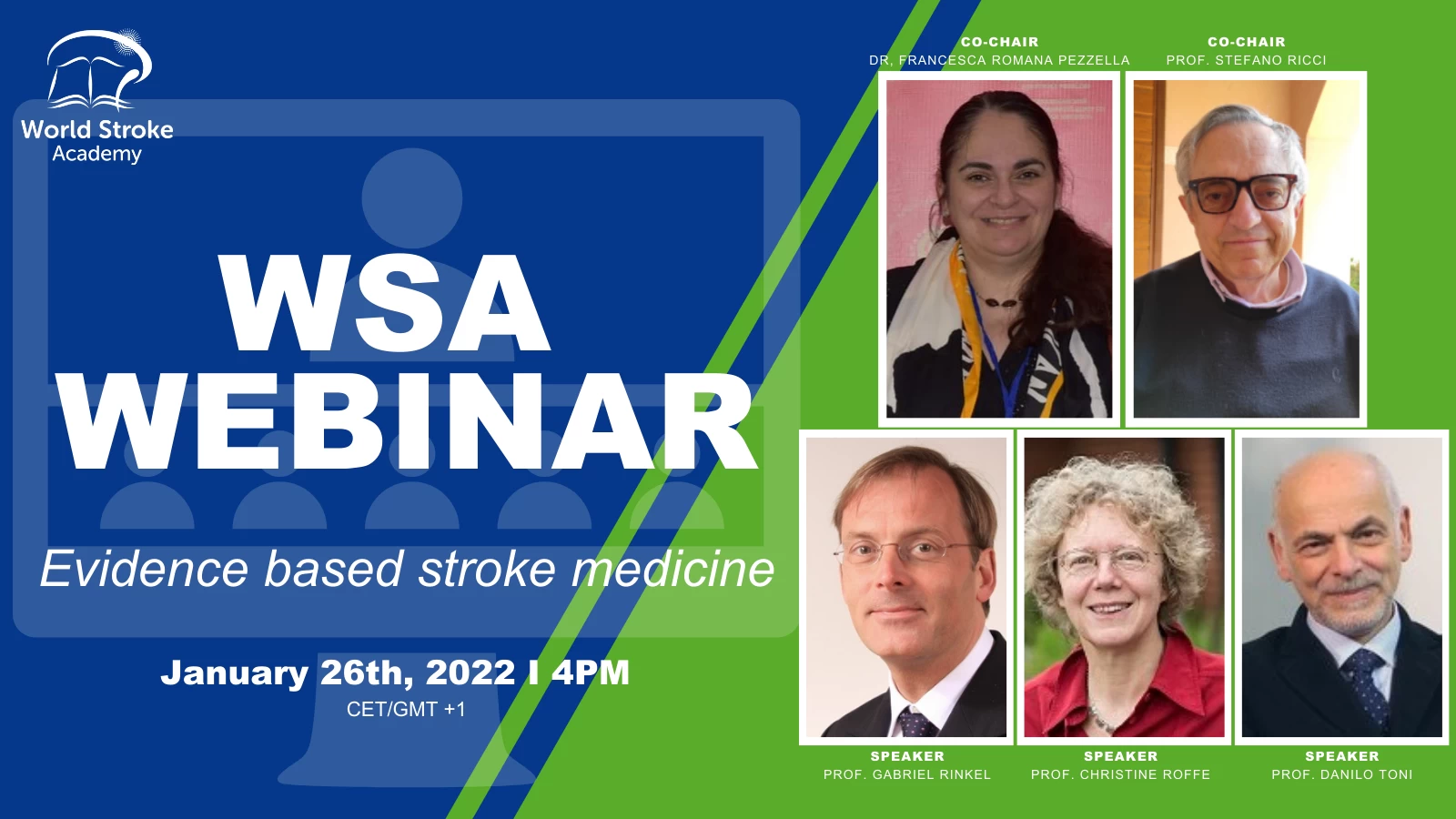 World Stroke Academy

WSA WEBINAR

Evidence based stroke medicine

January 26th, 2022 I 4PM
CET/GMT +1

CO-CHAIR
DR. FRANCESCA ROMANA PEZZELLA

CO-CHAIR
PROF. STEFANO RICCI

SPEAKER
PROF. GABRIEL RINKEL

SPEAKER
PROF. CHRISTINE ROFFE

SPEAKER
PROF. DANILO TONI